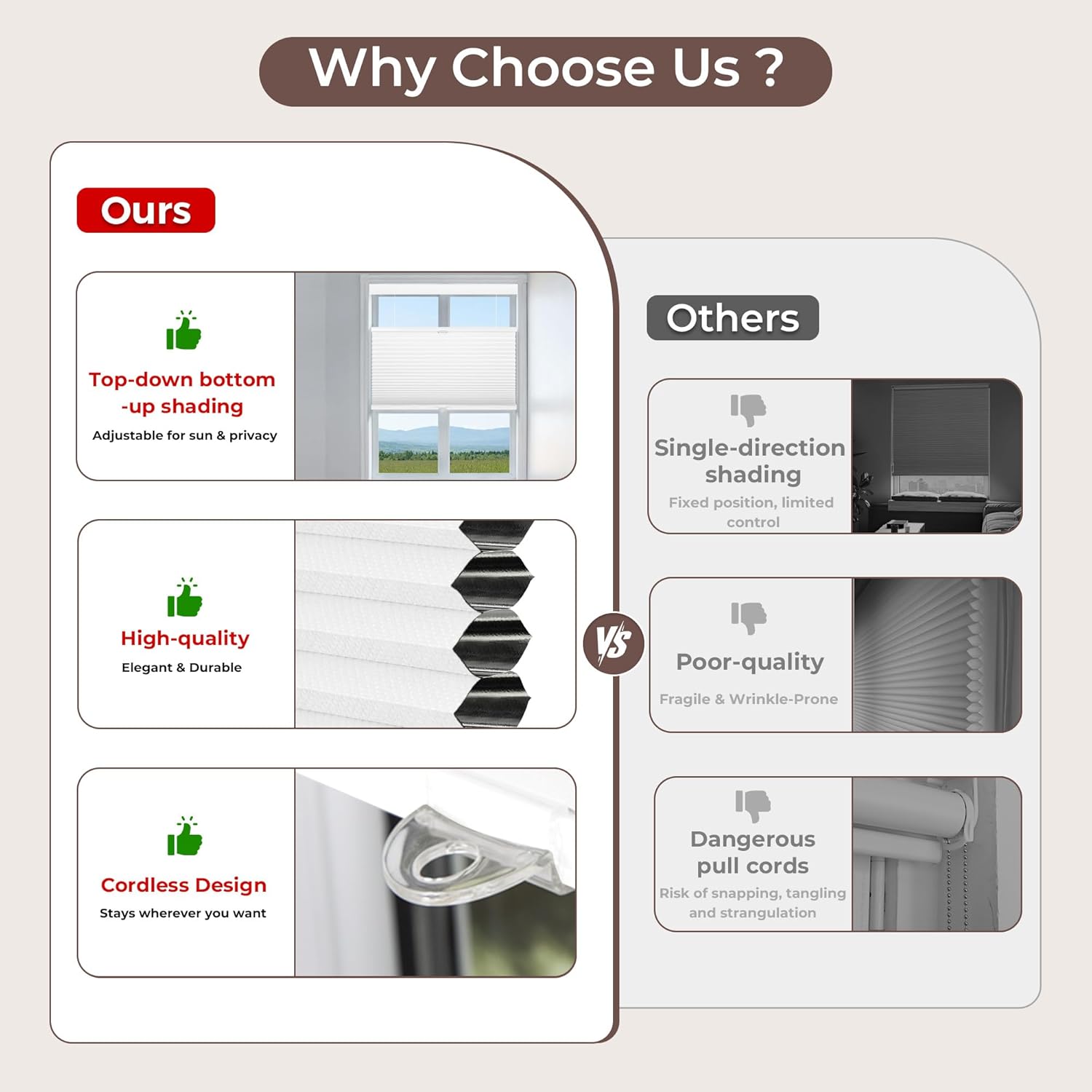 Why Choose Us ?

Ours

Top-down bottom -up shading
Adjustable for sun & privacy

High-quality
Elegant & Durable

Cordless Design
Stays wherever you want

VS

Others

Single-direction shading
Fixed position, limited control

Poor-quality
Fragile & Wrinkle-Prone

Dangerous pull cords
Risk of snapping, tangling and strangulation